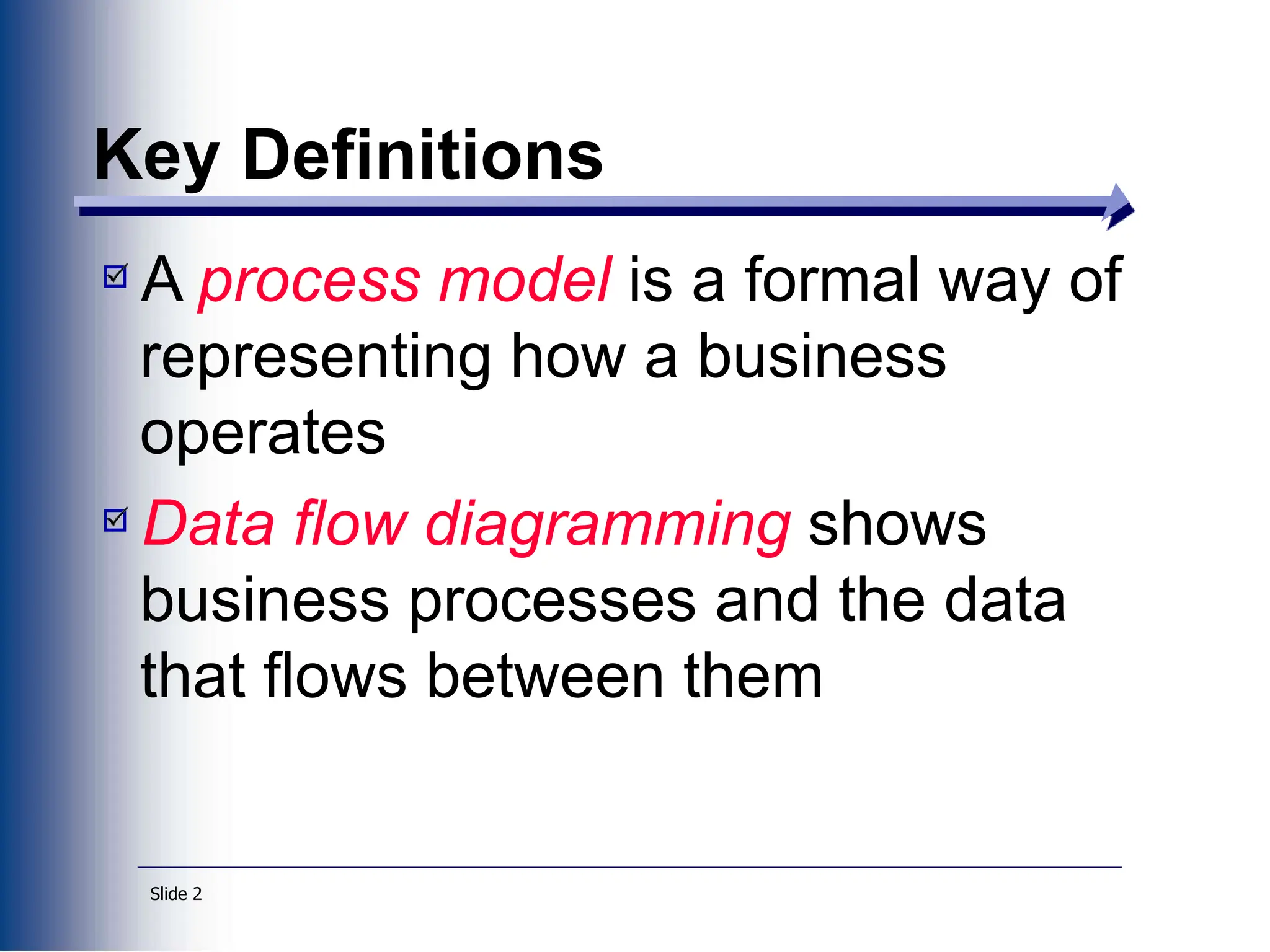 Key Definitions

A process model is a formal way of representing how a business operates

Data flow diagramming shows business processes and the data that flows between them

Slide 2